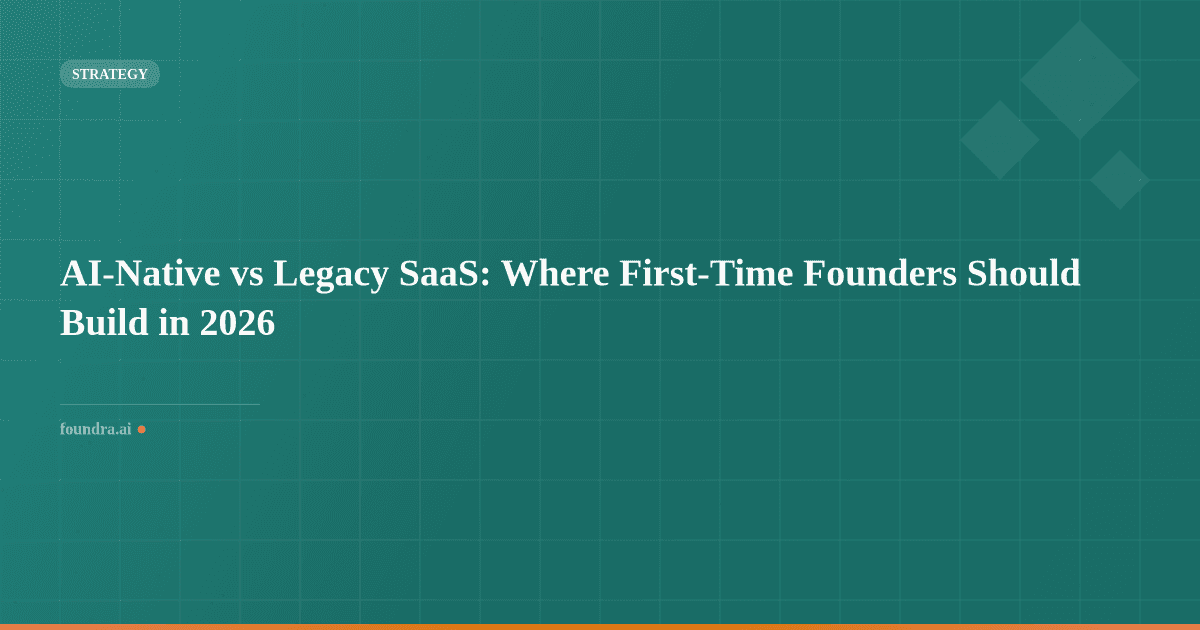 STRATEGY

AI-Native vs Legacy SaaS: Where First-Time Founders Should Build in 2026

foundra.ai